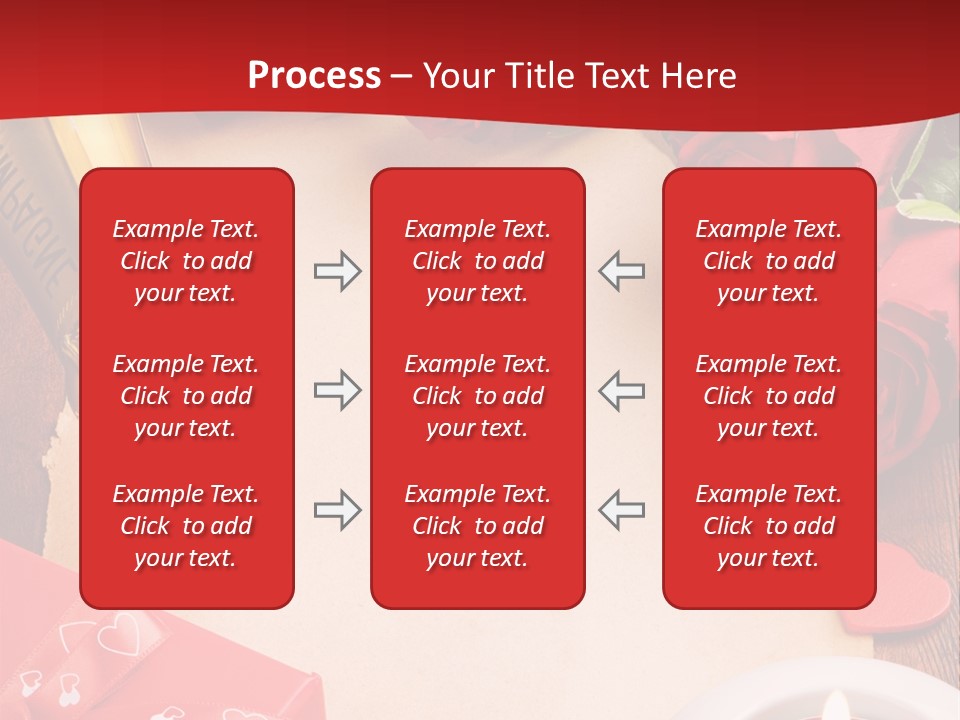 Process – Your Title Text Here

Example Text. Click to add your text.

Example Text. Click to add your text.

Example Text. Click to add your text.

Example Text. Click to add your text.

Example Text. Click to add your text.

Example Text. Click to add your text.

Example Text. Click to add your text.

Example Text. Click to add your text.

Example Text. Click to add your text.